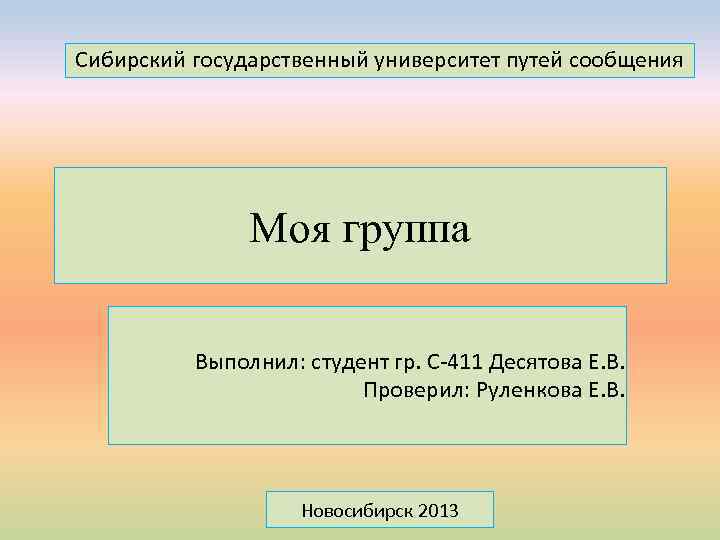 Сибирский государственный университет путей сообщения

Моя группа

Выполнил: студент гр. С-411 Десятова Е.В.
Проверил: Руленкова Е.В.

Новосибирск 2013